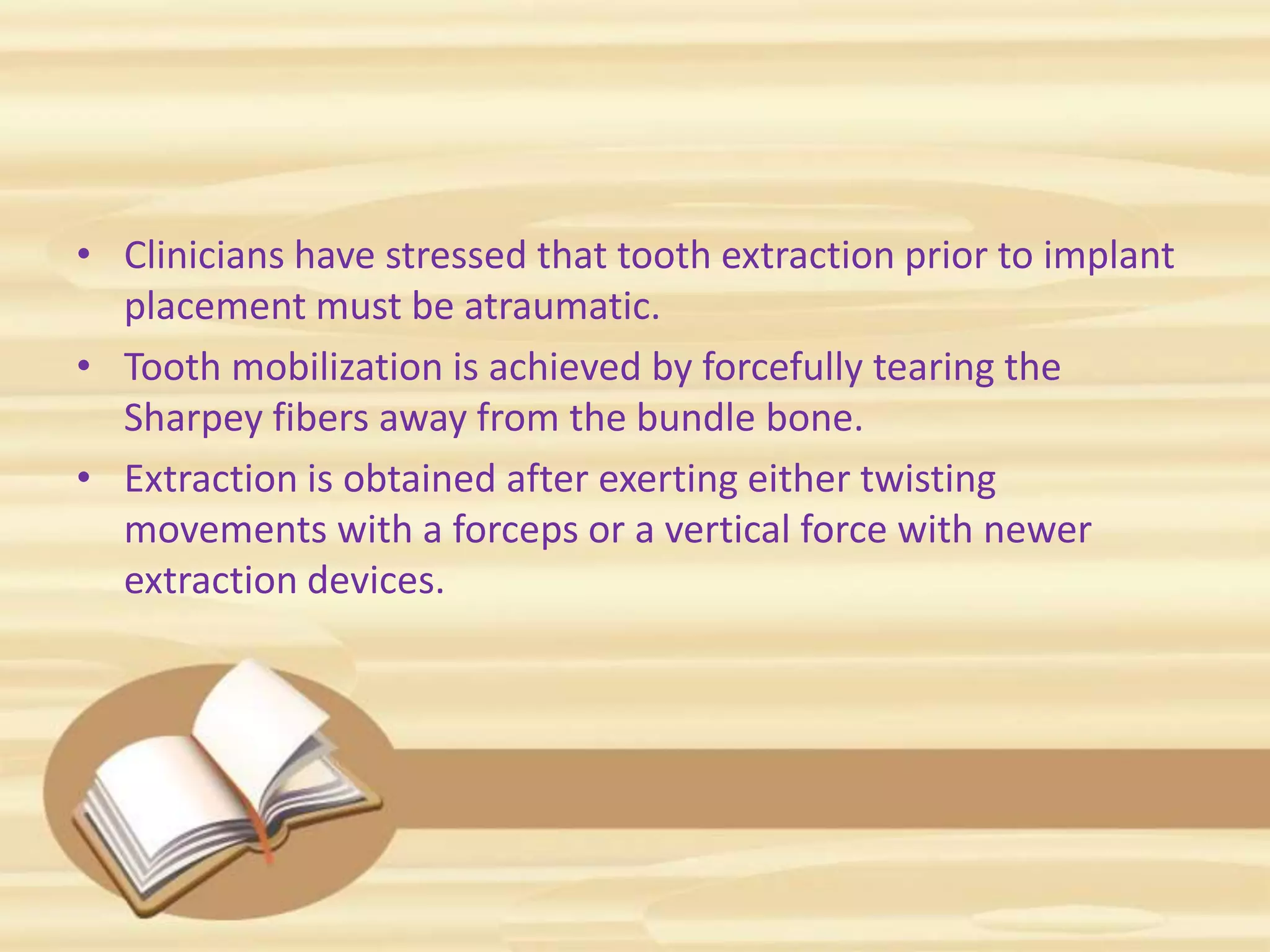 • Clinicians have stressed that tooth extraction prior to implant placement must be atraumatic.

• Tooth mobilization is achieved by forcefully tearing the Sharpey fibers away from the bundle bone.

• Extraction is obtained after exerting either twisting movements with a forceps or a vertical force with newer extraction devices.